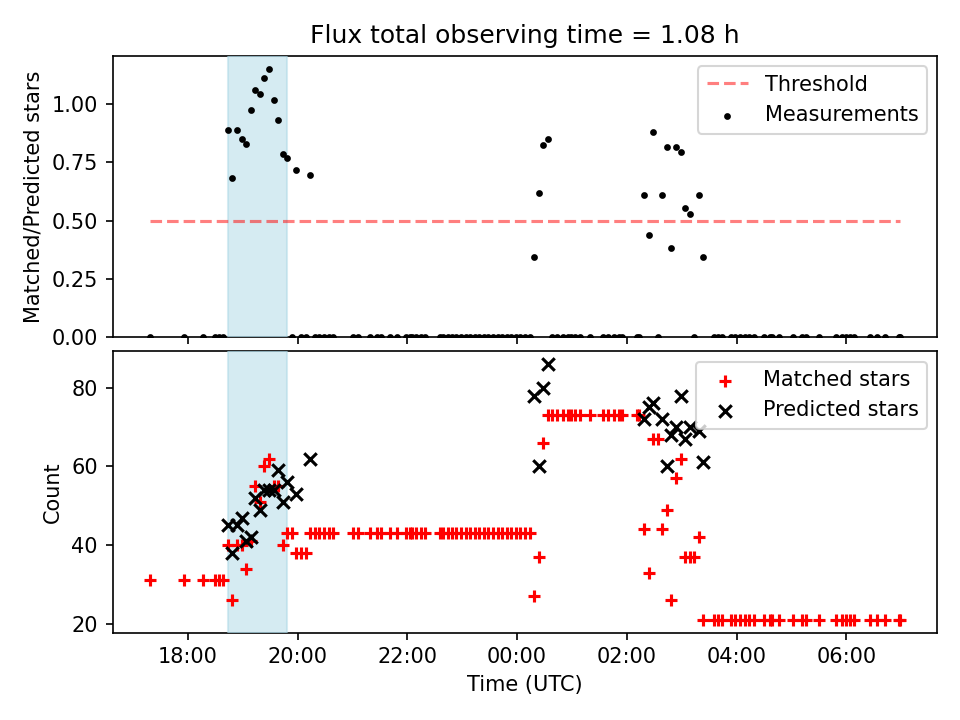 Flux total observing time = 1.08 h

Matched/Predicted stars

1.00
0.75
0.50
0.25
0.00

Threshold
Measurements

Count

80
60
40
20

Matched stars
Predicted stars

18:00
20:00
22:00
00:00
02:00
04:00
06:00

Time (UTC)